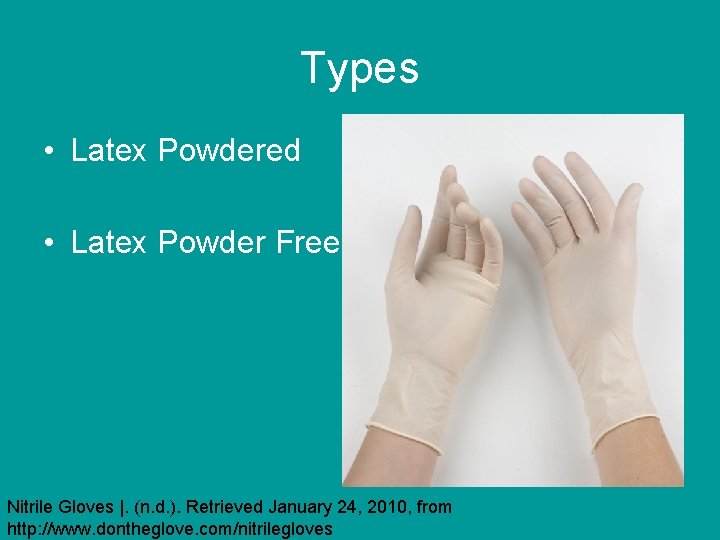 Types

• Latex Powdered

• Latex Powder Free

Nitrile Gloves |. (n.d.). Retrieved January 24, 2010, from http://www.dontheglove.com/nitrilegloves